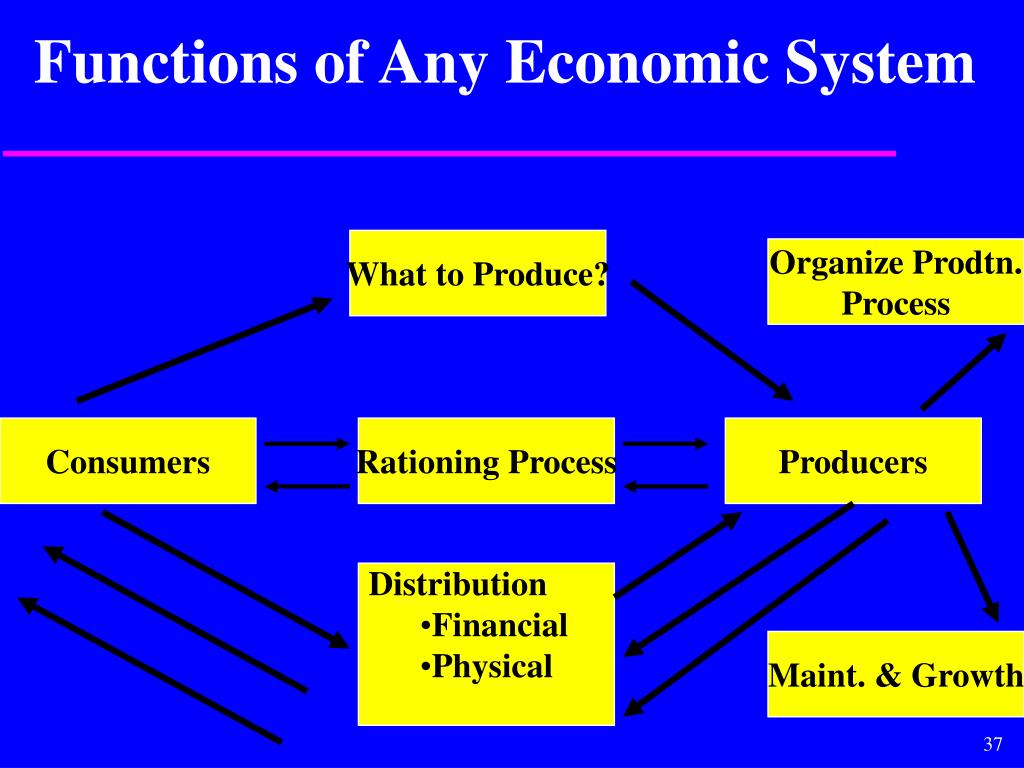 Functions of Any Economic System

What to Produce?

Organize Prodtn. Process

Consumers

Rationing Process

Producers

Distribution
•Financial
•Physical

Maint. & Growth

37